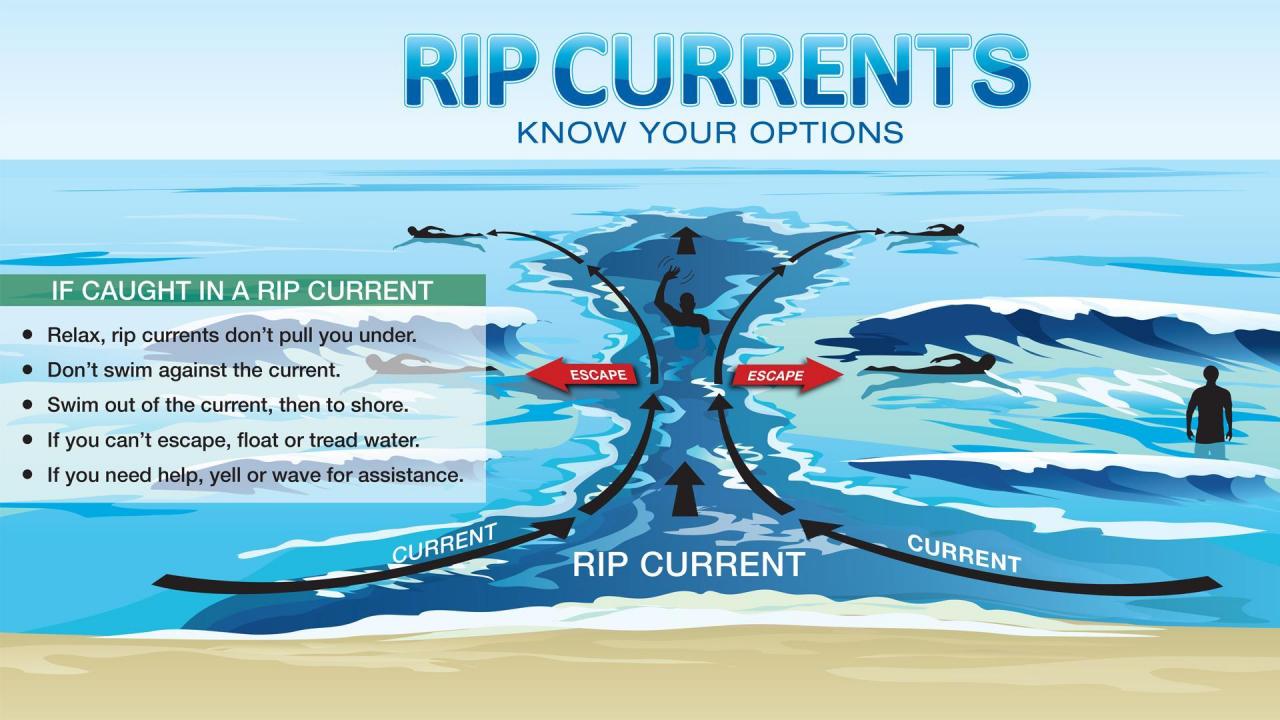 RIP CURRENTS
KNOW YOUR OPTIONS

IF CAUGHT IN A RIP CURRENT
• Relax, rip currents don't pull you under.
• Don't swim against the current.
• Swim out of the current, then to shore.
• If you can't escape, float or tread water.
• If you need help, yell or wave for assistance.

ESCAPE
ESCAPE

CURRENT
RIP CURRENT
CURRENT